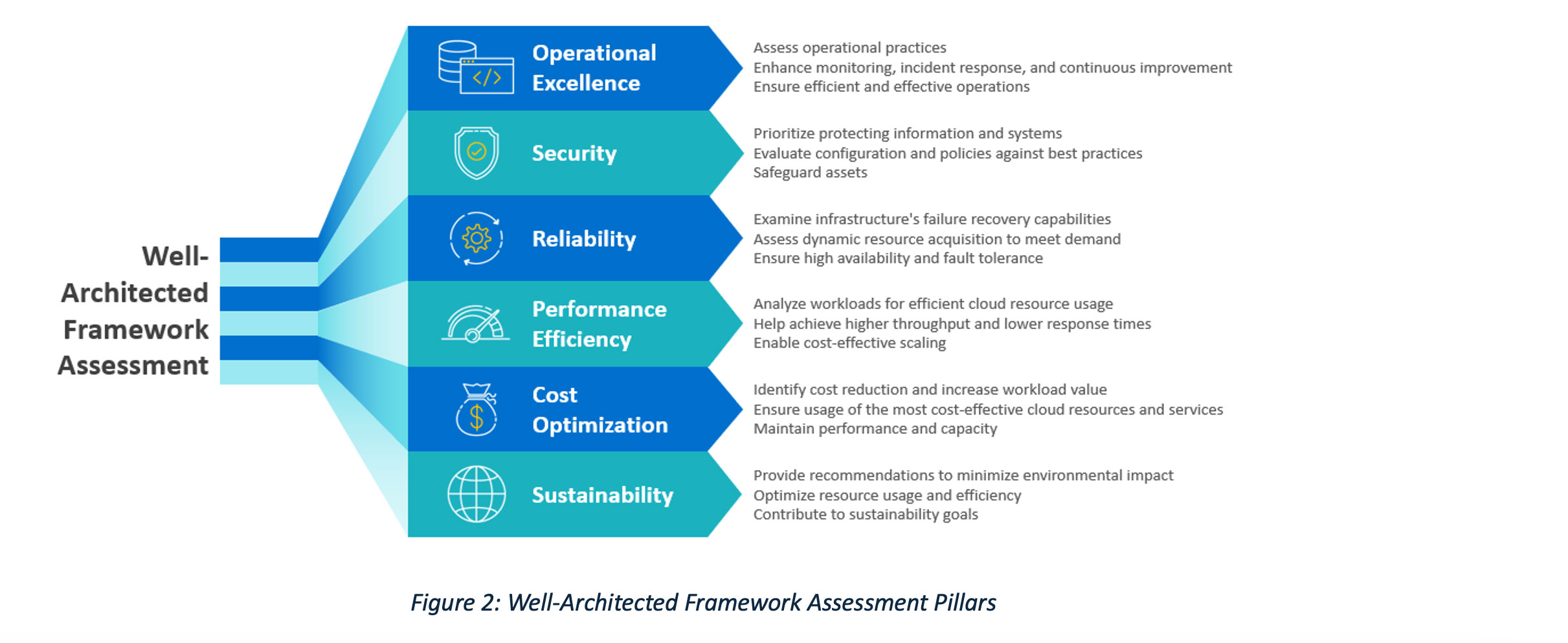 Well-Architected Framework Assessment

Operational Excellence

Assess operational practices
Enhance monitoring, incident response, and continuous improvement
Ensure efficient and effective operations

Security

Prioritize protecting information and systems
Evaluate configuration and policies against best practices
Safeguard assets

Reliability

Examine infrastructure's failure recovery capabilities
Assess dynamic resource acquisition to meet demand
Ensure high availability and fault tolerance

Performance Efficiency

Analyze workloads for efficient cloud resource usage
Help achieve higher throughput and lower response times
Enable cost-effective scaling

Cost Optimization

Identify cost reduction and increase workload value
Ensure usage of the most cost-effective cloud resources and services
Maintain performance and capacity

Sustainability

Provide recommendations to minimize environmental impact
Optimize resource usage and efficiency
Contribute to sustainability goals

Figure 2: Well-Architected Framework Assessment Pillars